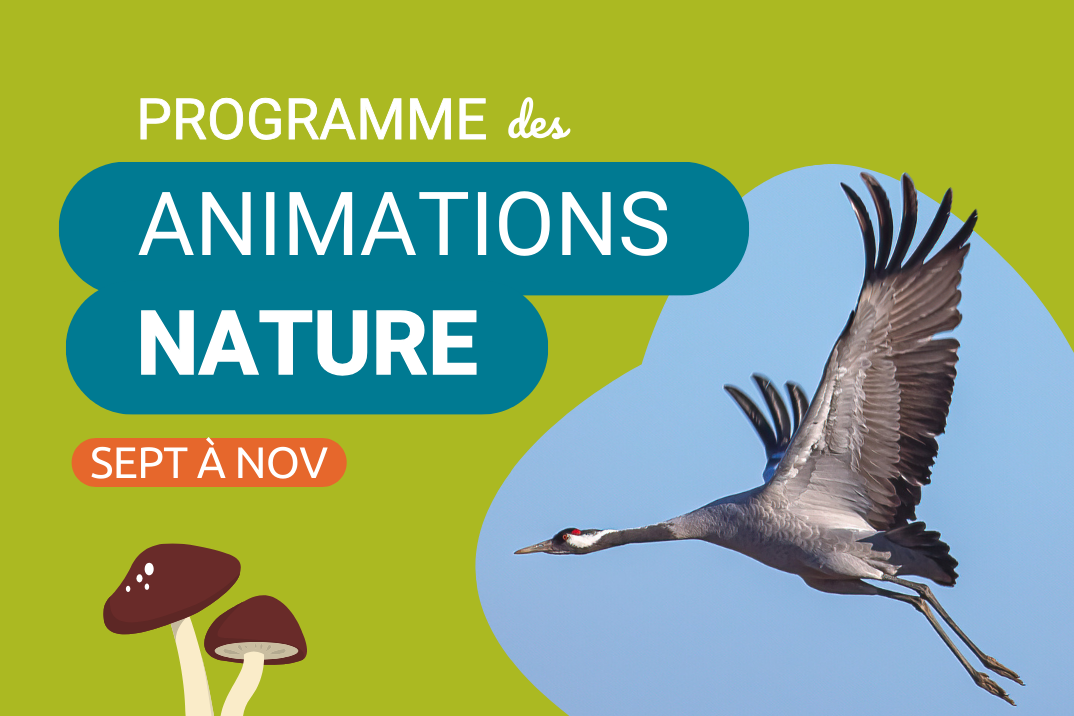 PROGRAMME des
ANIMATIONS
NATURE
SEPT À NOV